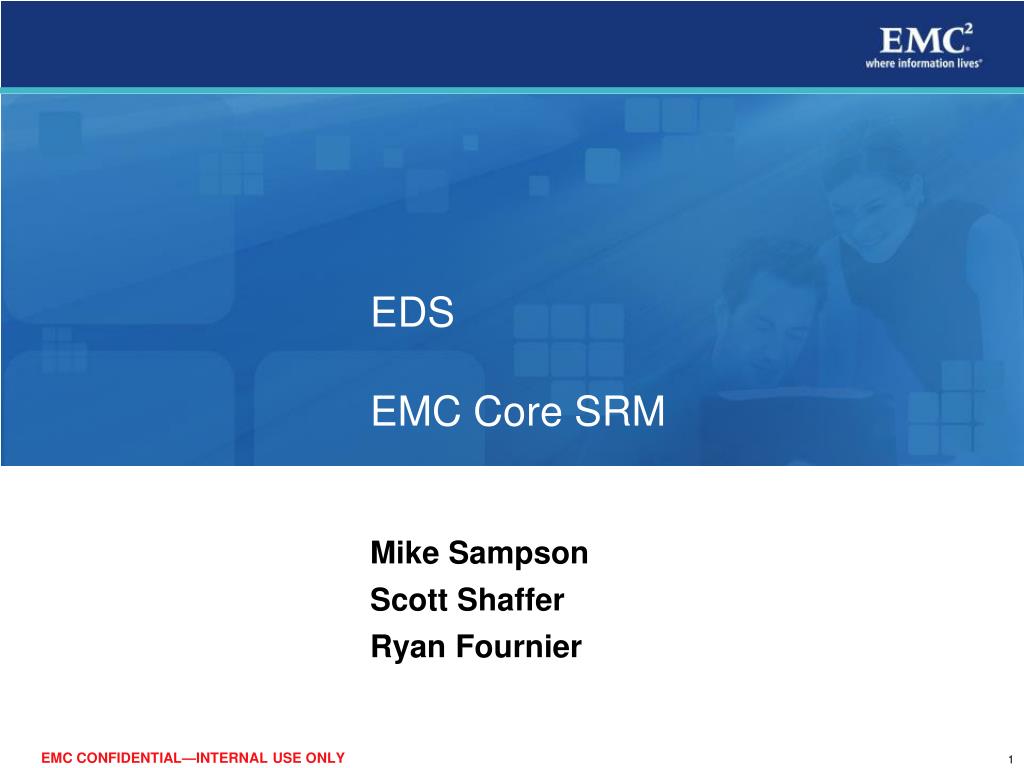 EMC$^2$
where information lives®

EDS

EMC Core SRM

Mike Sampson
Scott Shaffer
Ryan Fournier

EMC CONFIDENTIAL—INTERNAL USE ONLY

1